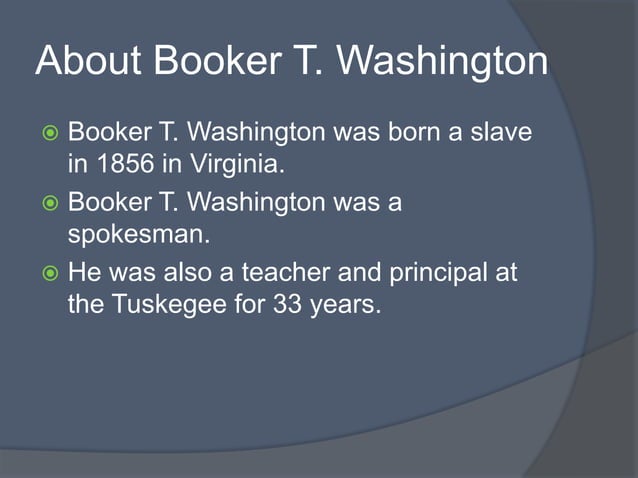 About Booker T. Washington

Booker T. Washington was born a slave in 1856 in Virginia.

Booker T. Washington was a spokesman.

He was also a teacher and principal at the Tuskegee for 33 years.